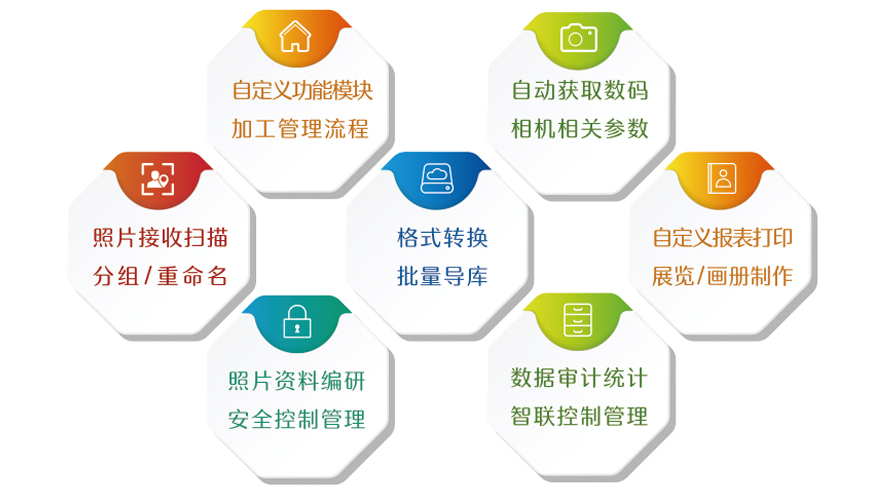 自定义功能模块
加工管理流程

自动获取数码
相机相关参数

照片接收扫描
分组/重命名

格式转换
批量导库

自定义报表打印
展览/画册制作

照片资料编研
安全控制管理

数据审计统计
智联控制管理